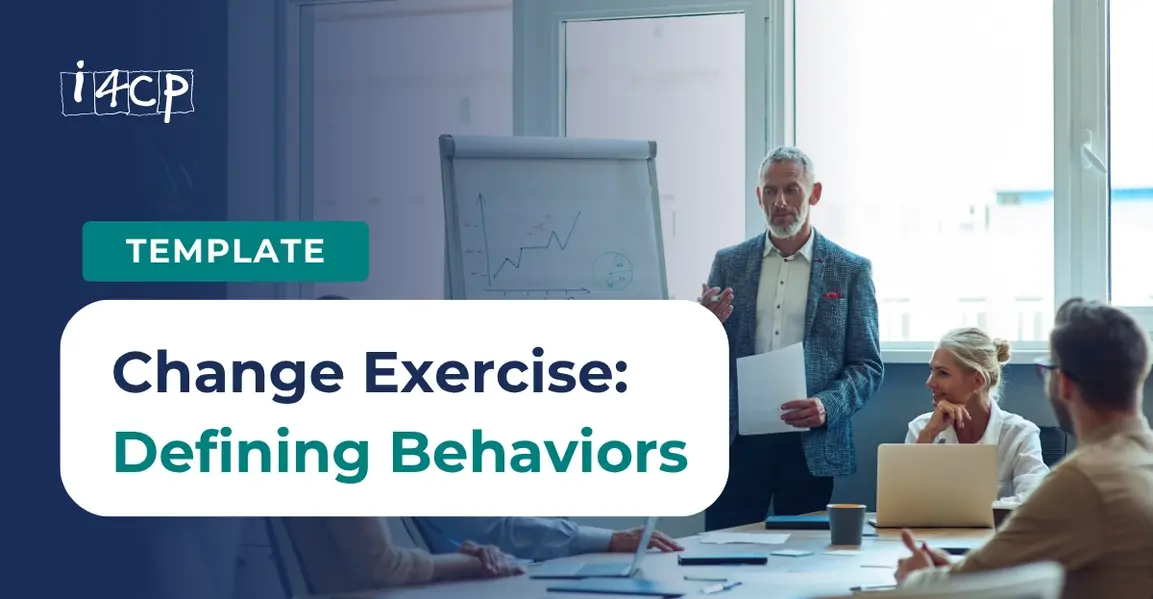 i4cp

TEMPLATE

Change Exercise:
Defining Behaviors